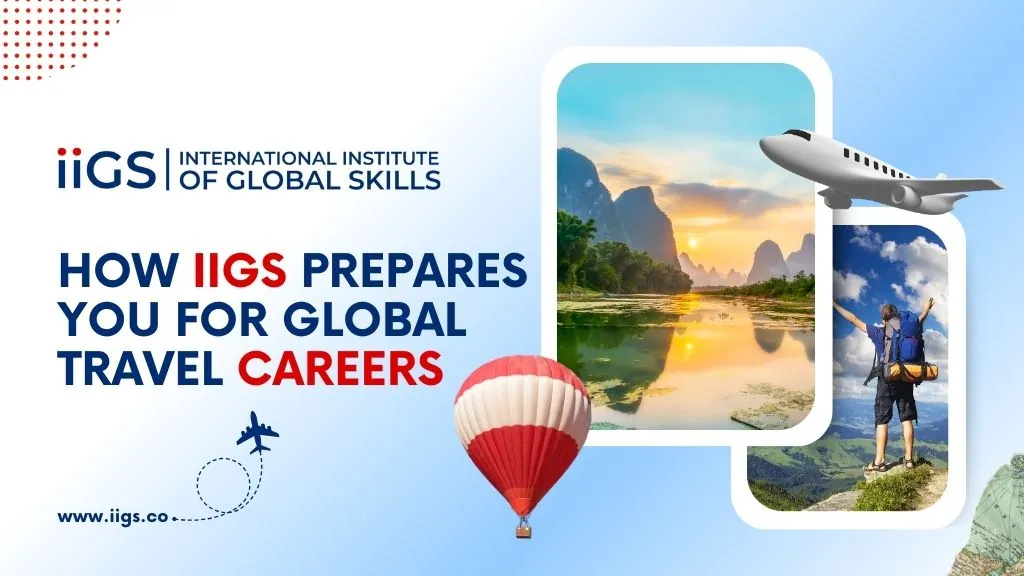 iiGS | INTERNATIONAL INSTITUTE OF GLOBAL SKILLS

HOW IIGS PREPARES YOU FOR GLOBAL TRAVEL CAREERS

www.iigs.co